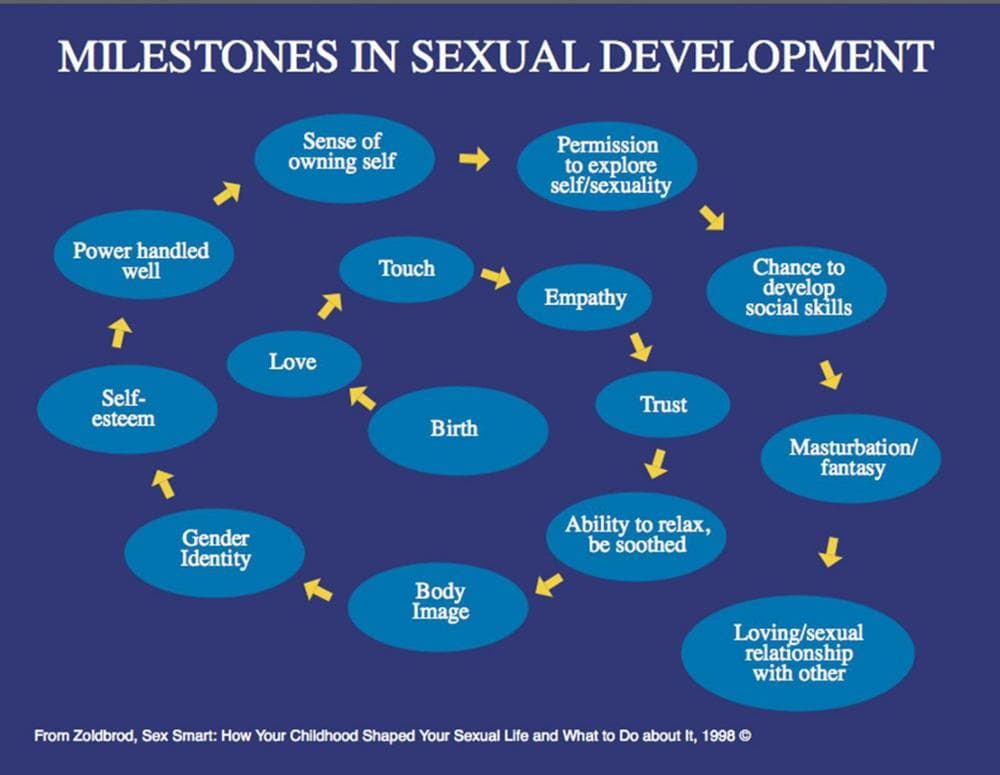 MILESTONES IN SEXUAL DEVELOPMENT

Birth

Love

Touch

Empathy

Trust

Ability to relax, be soothed

Body Image

Gender Identity

Self-esteem

Power handled well

Sense of owning self

Permission to explore self/sexuality

Chance to develop social skills

Masturbation/ fantasy

Loving/sexual relationship with other

From Zoldbrod, Sex Smart: How Your Childhood Shaped Your Sexual Life and What to Do about It, 1998 ©